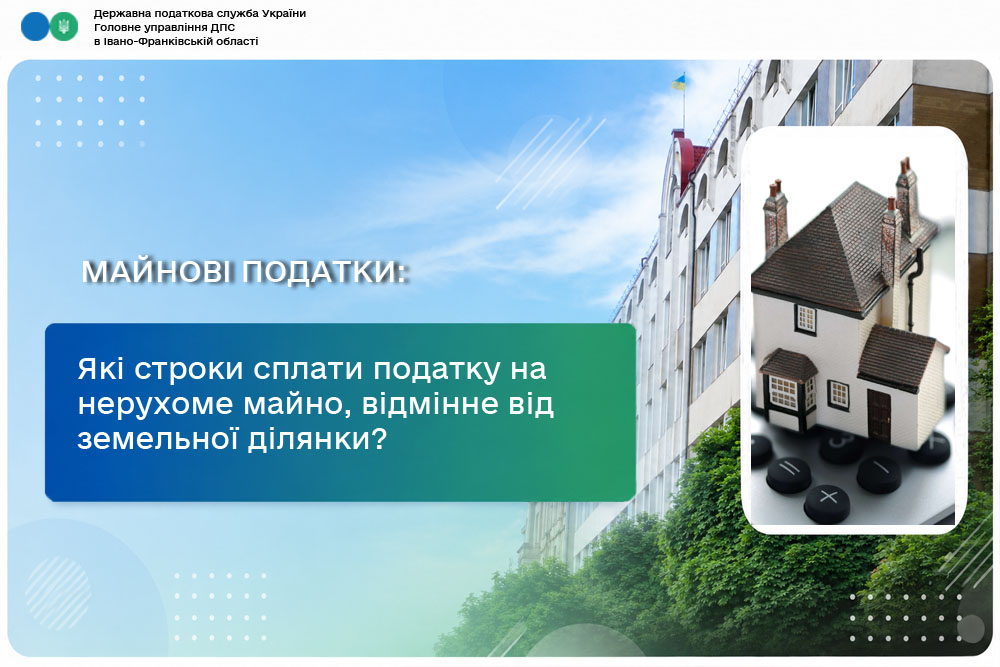 Державна податкова служба України
Головне управління ДПС
в Івано-Франківській області

МАЙНОВІ ПОДАТКИ:

Які строки сплати податку на нерухоме майно, відмінне від земельної ділянки?